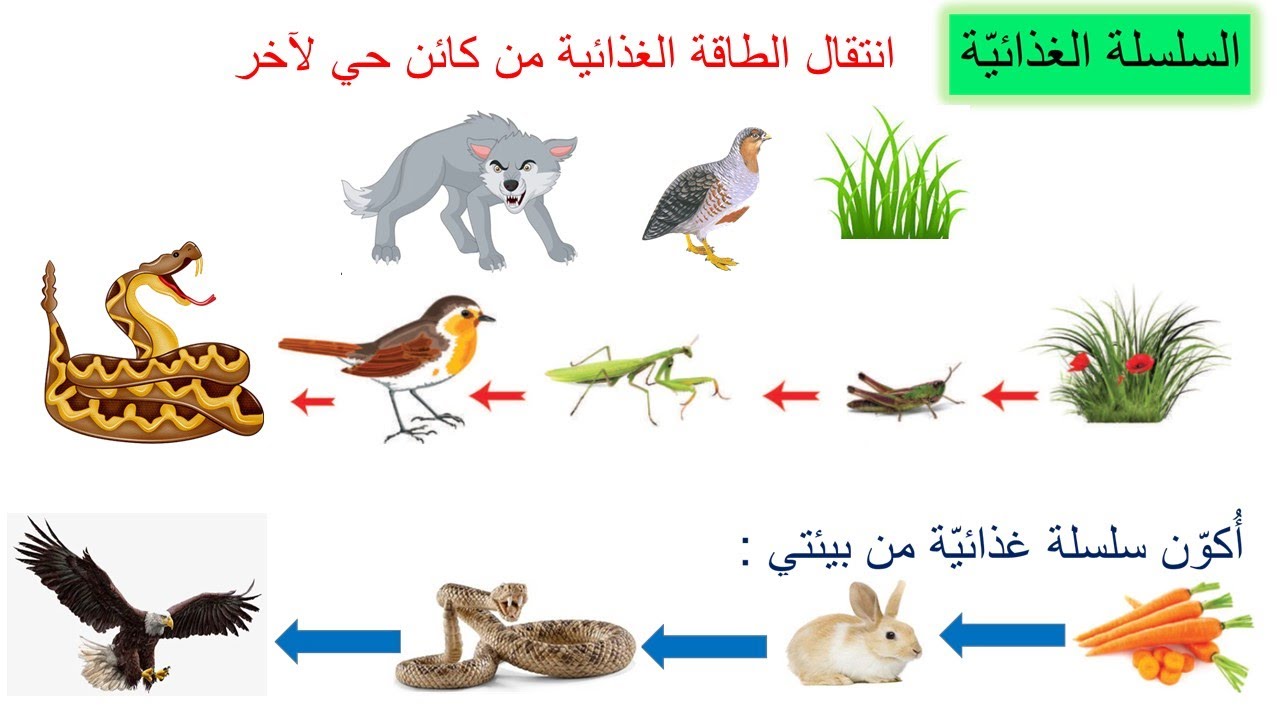 السلسلة الغذائيّة

انتقال الطاقة الغذائية من كائن حي لآخر

أُكوّن سلسلة غذائيّة من بيئتي :